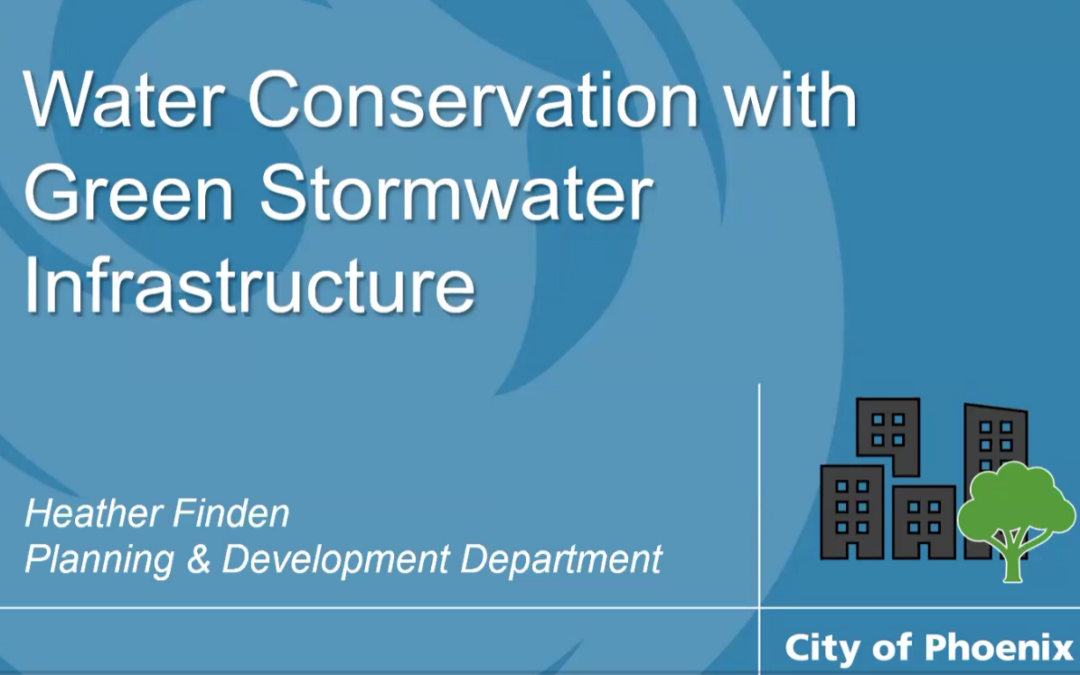 Water Conservation with Green Stormwater Infrastructure

Heather Finden
Planning & Development Department

City of Phoenix